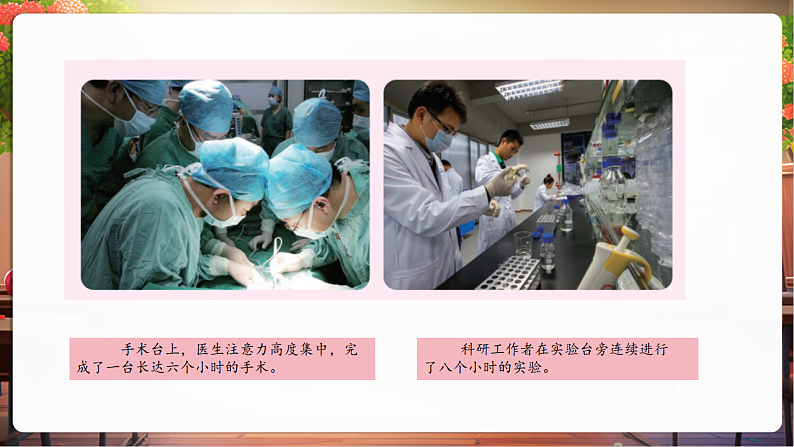 手术台上，医生注意力高度集中，完成了一台长达六个小时的手术。

科研工作者在实验台旁连续进行了八个小时的实验。